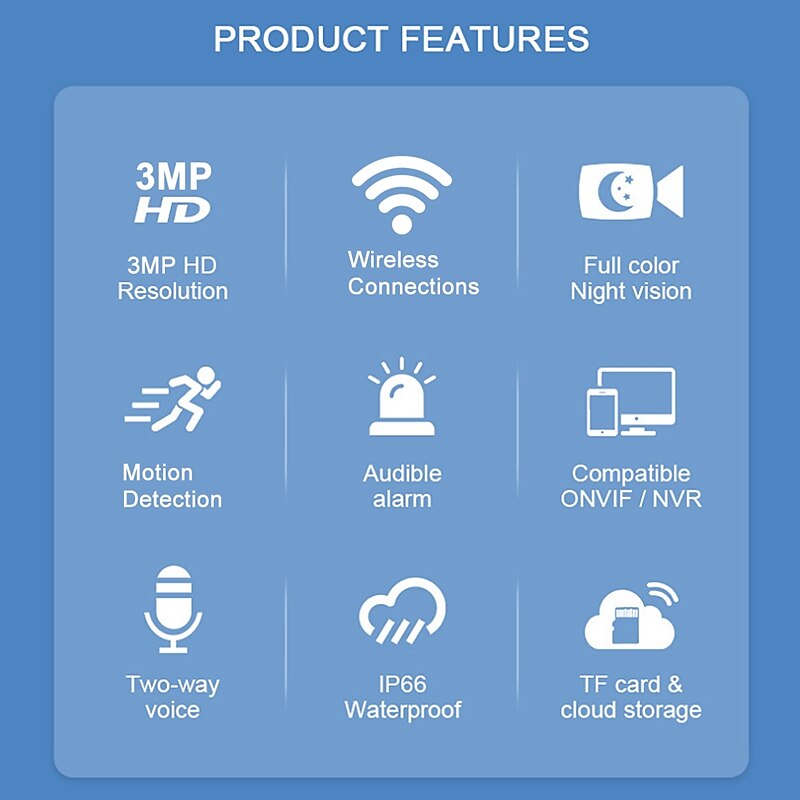 PRODUCT FEATURES

3MP
HD

3MP HD
Resolution

Wireless
Connections

Full color
Night vision

Motion
Detection

Audible
alarm

Compatible
ONVIF / NVR

Two-way
voice

IP66
Waterproof

TF card &
cloud storage